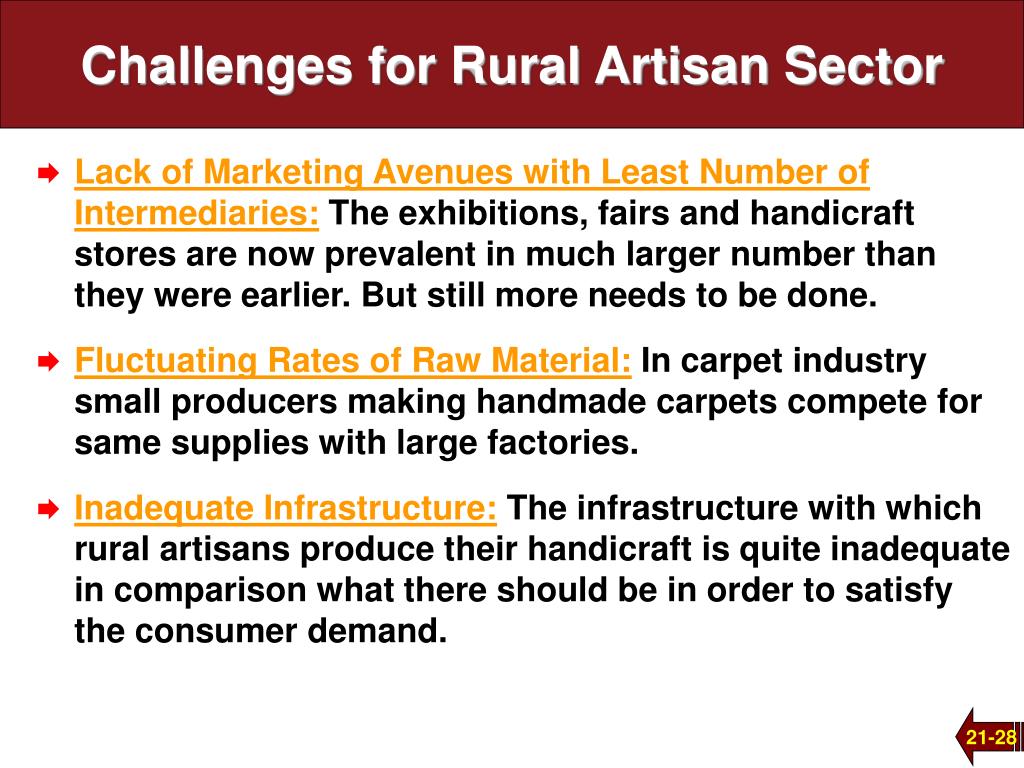 Challenges for Rural Artisan Sector

Lack of Marketing Avenues with Least Number of Intermediaries: The exhibitions, fairs and handicraft stores are now prevalent in much larger number than they were earlier. But still more needs to be done.

Fluctuating Rates of Raw Material: In carpet industry small producers making handmade carpets compete for same supplies with large factories.

Inadequate Infrastructure: The infrastructure with which rural artisans produce their handicraft is quite inadequate in comparison what there should be in order to satisfy the consumer demand.

21-28